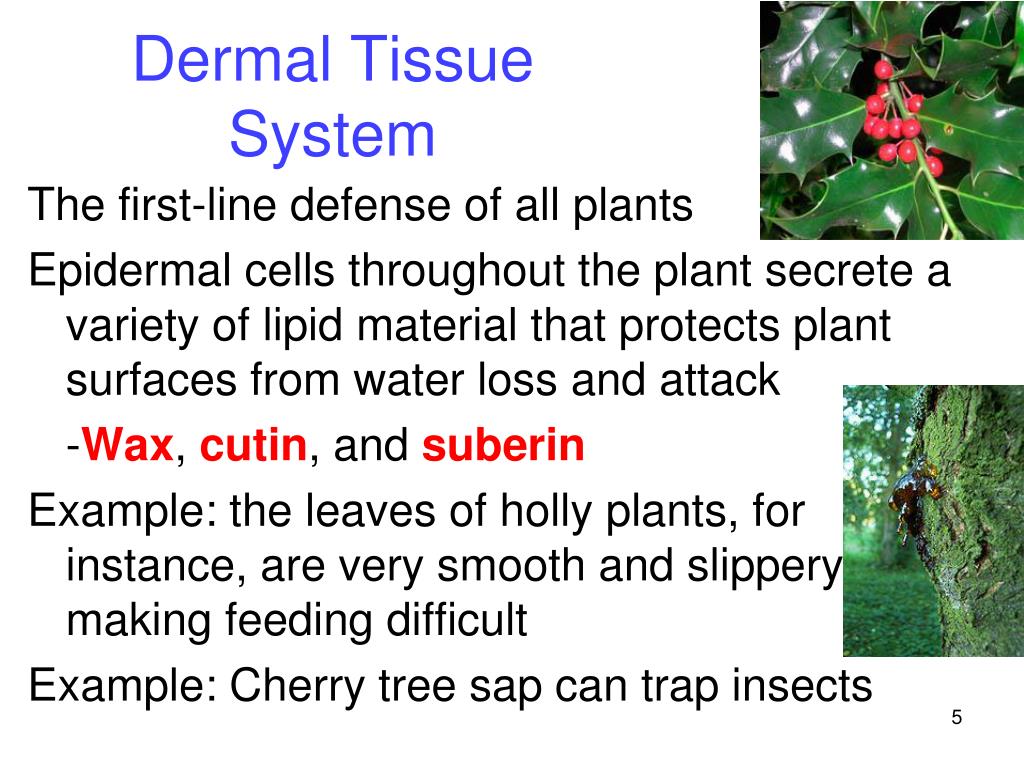 Dermal Tissue System

The first-line defense of all plants

Epidermal cells throughout the plant secrete a variety of lipid material that protects plant surfaces from water loss and attack

-Wax, cutin, and suberin

Example: the leaves of holly plants, for instance, are very smooth and slippery making feeding difficult

Example: Cherry tree sap can trap insects

5